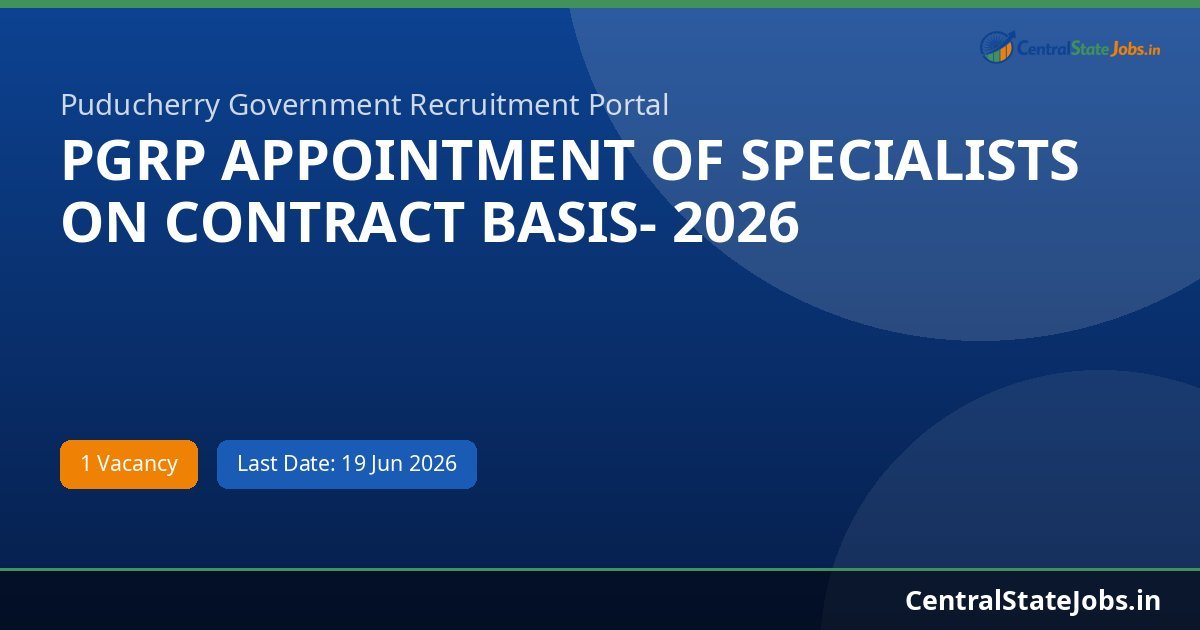 CentralStateJobs.in

Puducherry Government Recruitment Portal

PGRP APPOINTMENT OF SPECIALISTS ON CONTRACT BASIS- 2026

1 Vacancy

Last Date: 19 Jun 2026

CentralStateJobs.in